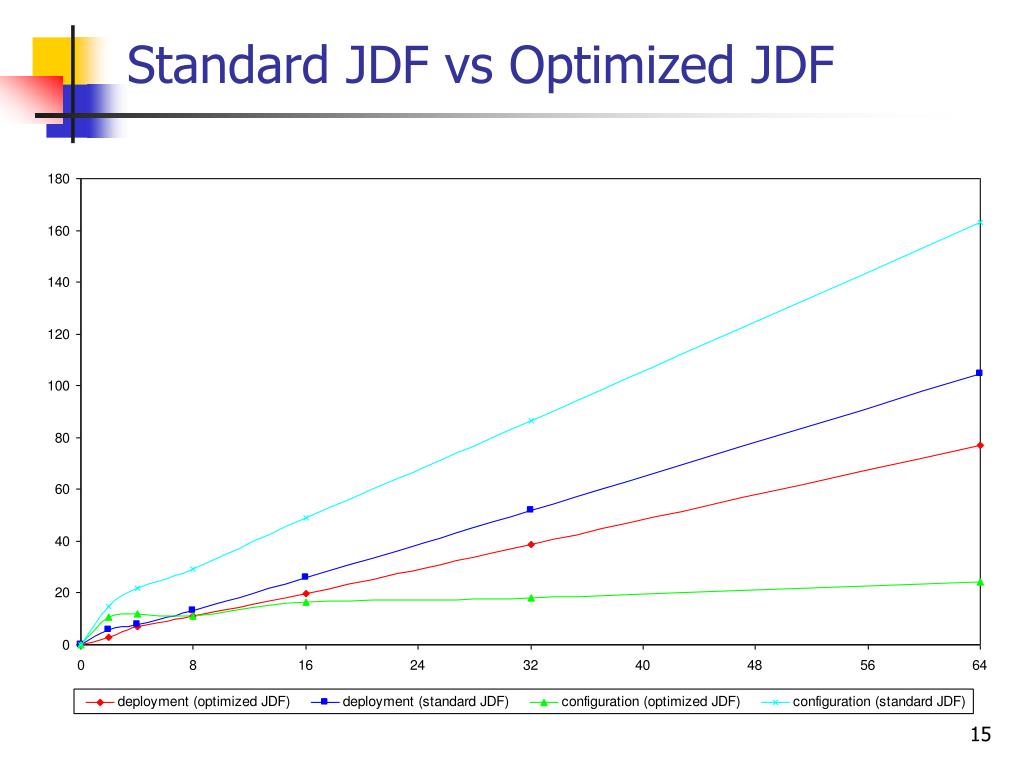 Standard JDF vs Optimized JDF

180
160
140
120
100
80
60
40
20
0

0
8
16
24
32
40
48
56
64

deployment (optimized JDF)
deployment (standard JDF)
configuration (optimized JDF)
configuration (standard JDF)

15